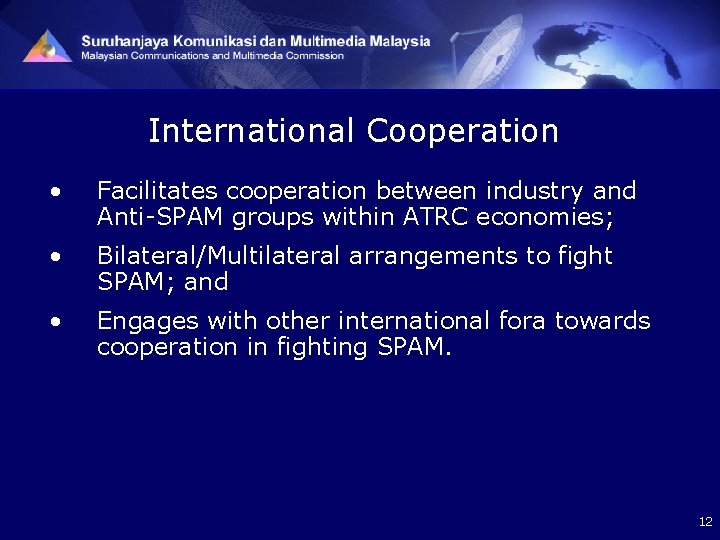 Suruhanjaya Komunikasi dan Multimedia Malaysia
Malaysian Communications and Multimedia Commission

International Cooperation

• Facilitates cooperation between industry and Anti-SPAM groups within ATRC economies;

• Bilateral/Multilateral arrangements to fight SPAM; and

• Engages with other international fora towards cooperation in fighting SPAM.

12